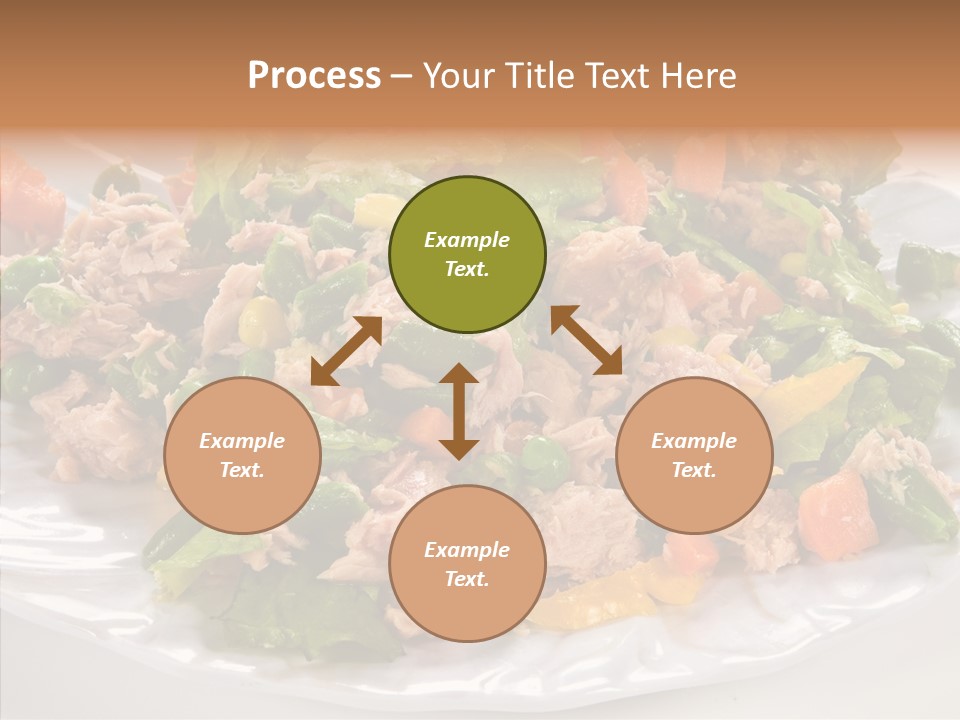 Process – Your Title Text Here

Example Text.

Example Text.

Example Text.

Example Text.